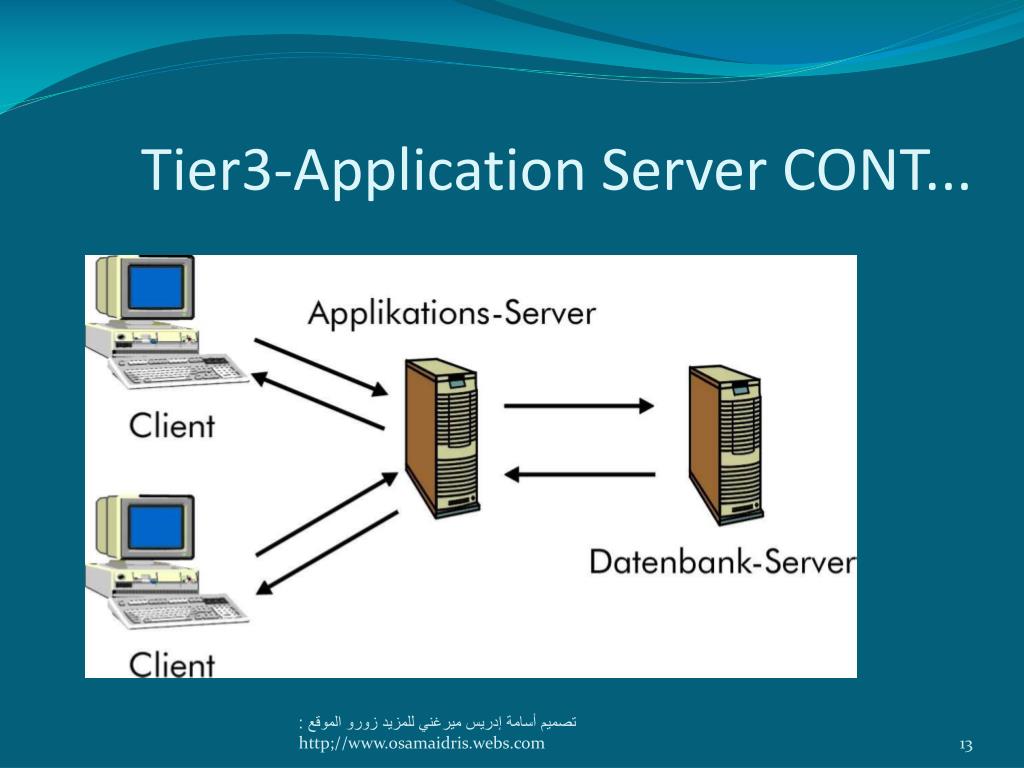 Tier3-Application Server CONT...

Applikations-Server

Client

Client

Datenbank-Server

تصميم أسامة إدريس ميرغني للمزيد زورو الموقع :
http;//www.osamaidris.webs.com

13